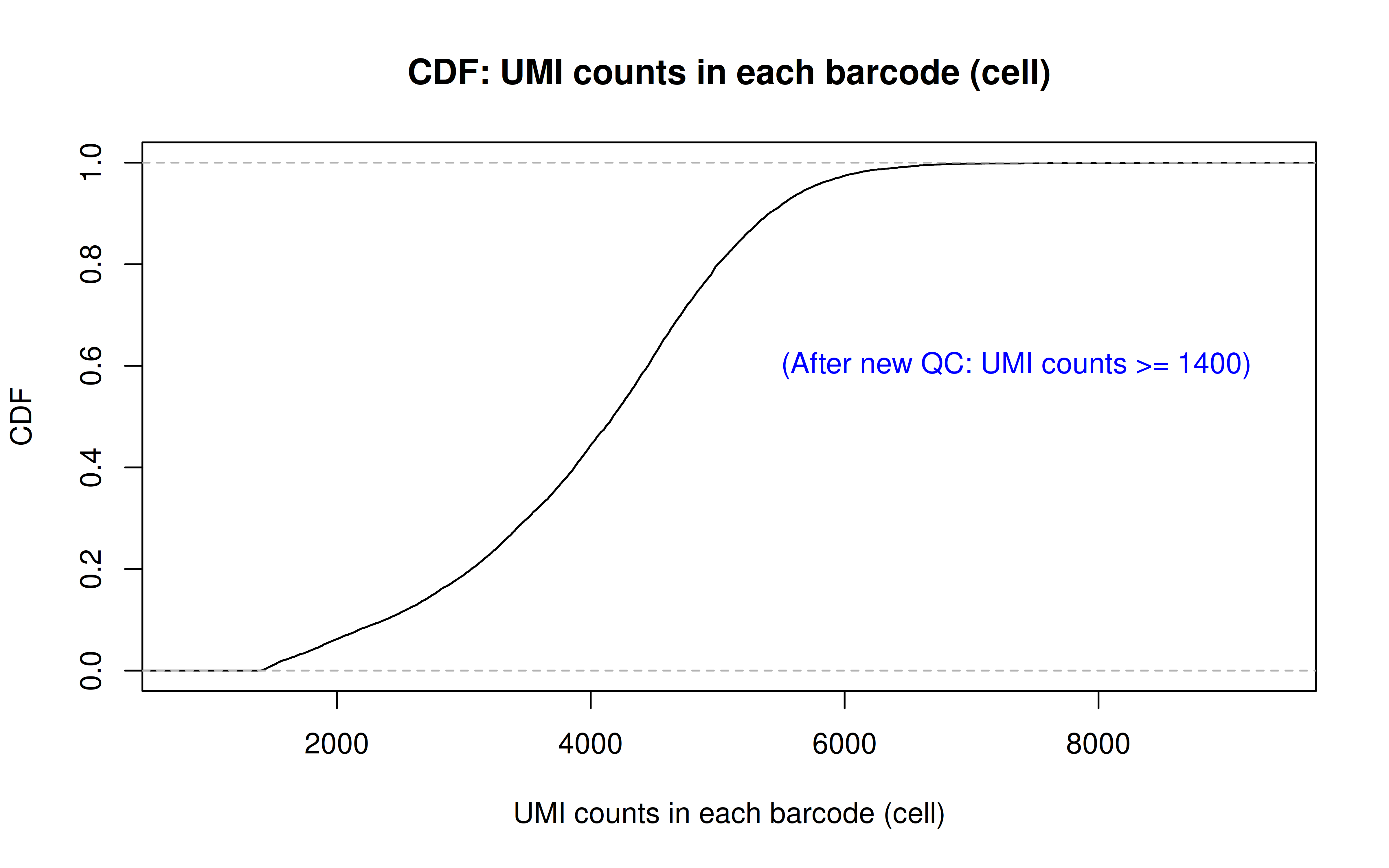 CDF: UMI counts in each barcode (cell)

CDF

1.0
0.8
0.6
0.4
0.2
0.0

(After new QC: UMI counts >= 1400)

2000
4000
6000
8000

UMI counts in each barcode (cell)